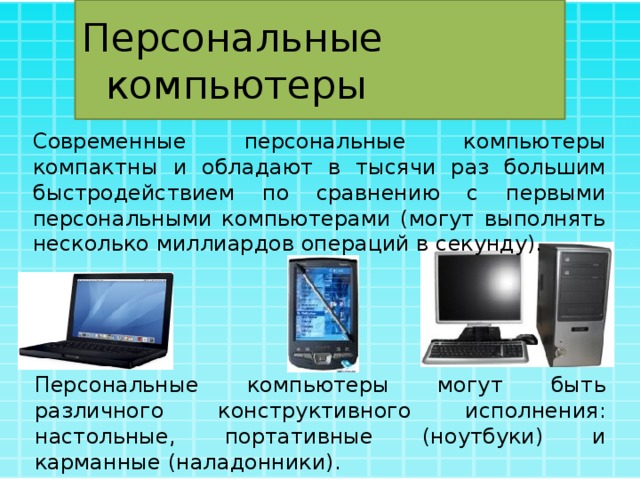 Персональные компьютеры

Современные персональные компьютеры компактны и обладают в тысячи раз большим быстродействием по сравнению с первыми персональными компьютерами (могут выполнять несколько миллиардов операций в секунду).

Персональные компьютеры могут быть различного конструктивного исполнения: настольные, портативные (ноутбуки) и карманные (наладонники).